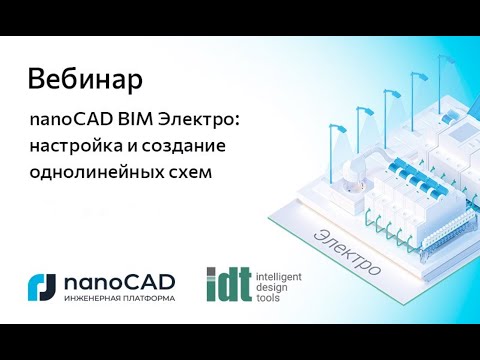 Вебинар

nanoCAD BIM Электро: настройка и создание однолинейных схем

Электро

nanoCAD
ИНЖЕНЕРНАЯ ПЛАТФОРМА

idt intelligent design tools